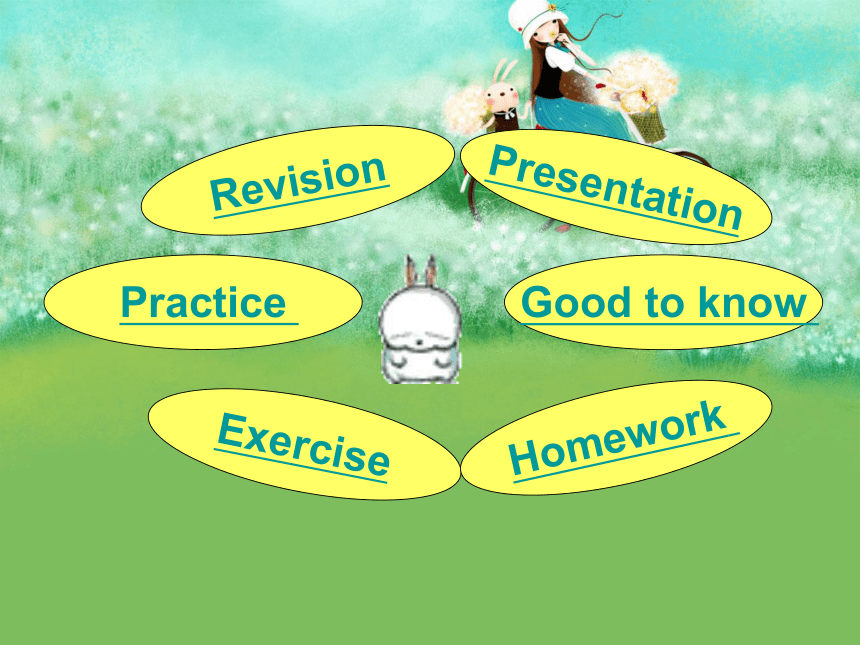 Revision

Presentation

Practice

Good to know

Exercise

Homework